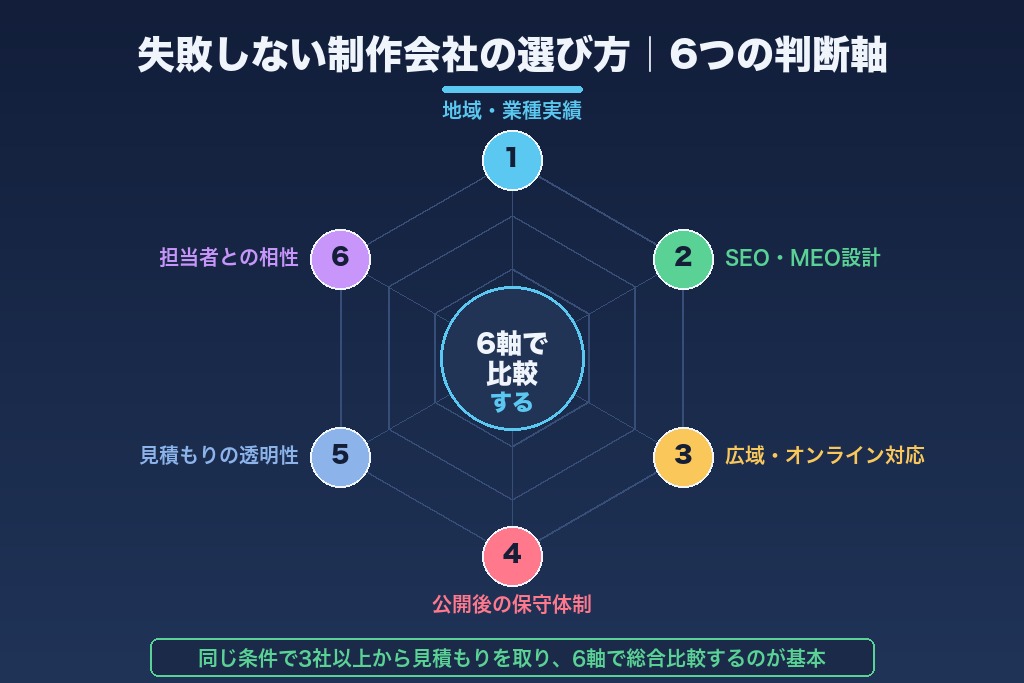 失敗しない制作会社の選び方｜6つの判断軸

地域・業種実績
1

2
SEO・MEO設計

3
広域・オンライン対応

4
公開後の保守体制

5
見積もりの透明性

6
担当者との相性

6軸で比較する

同じ条件で3社以上から見積もりを取り、6軸で総合比較するのが基本